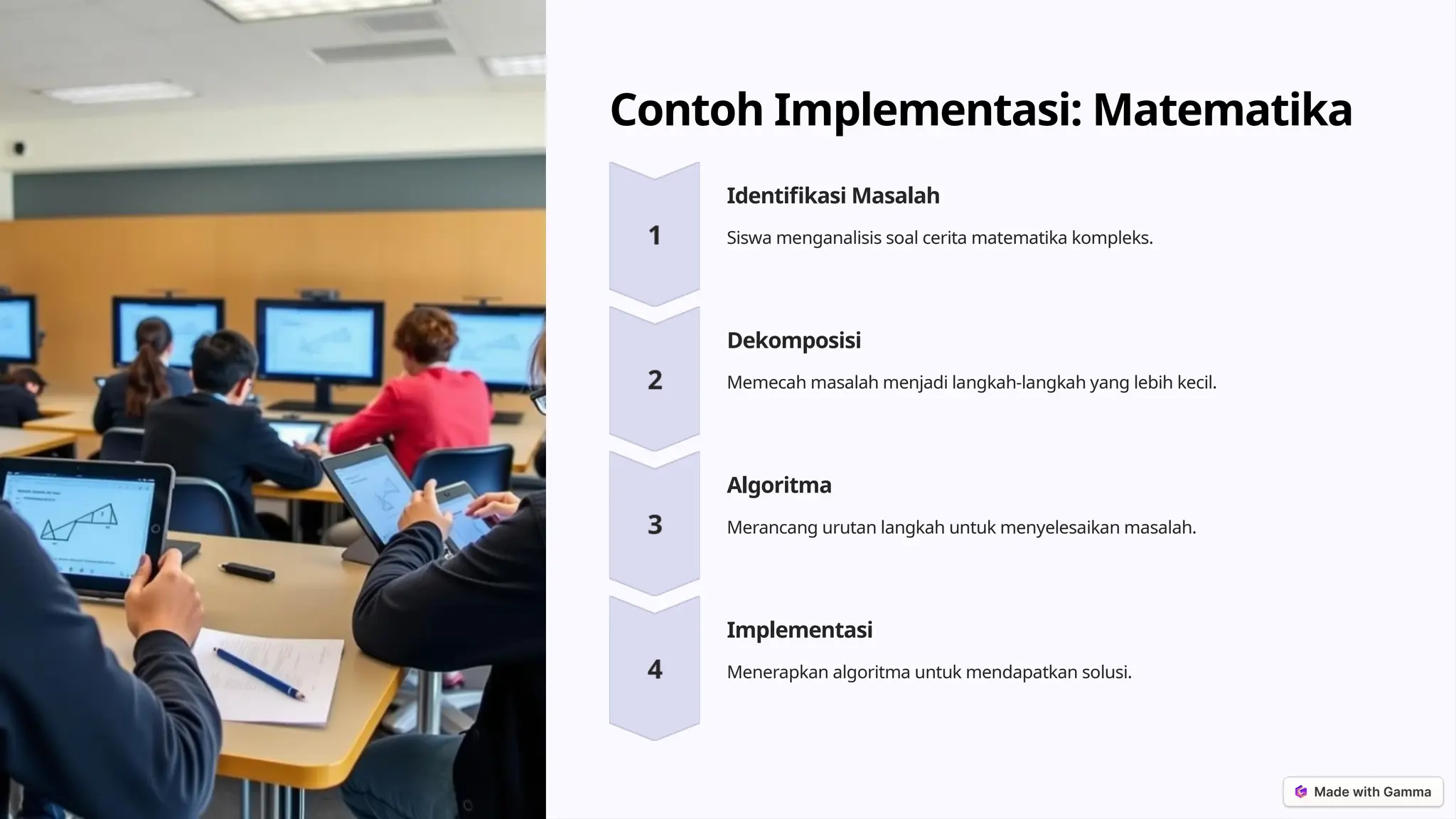 Contoh Implementasi: Matematika

1

Identifikasi Masalah

Siswa menganalisis soal cerita matematika kompleks.

2

Dekomposisi

Memecah masalah menjadi langkah-langkah yang lebih kecil.

3

Algoritma

Merancang urutan langkah untuk menyelesaikan masalah.

4

Implementasi

Menerapkan algoritma untuk mendapatkan solusi.

Made with Gamma